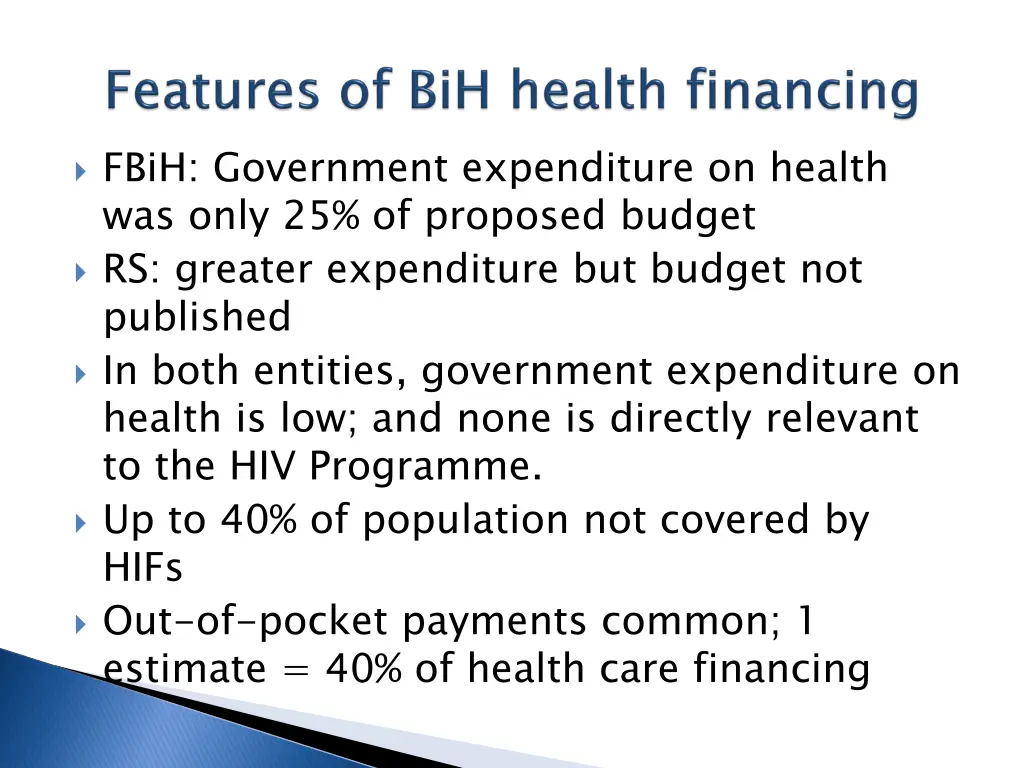 Features of BiH health financing

FBiH: Government expenditure on health was only 25% of proposed budget

RS: greater expenditure but budget not published

In both entities, government expenditure on health is low; and none is directly relevant to the HIV Programme.

Up to 40% of population not covered by HIFs

Out-of-pocket payments common; 1 estimate = 40% of health care financing